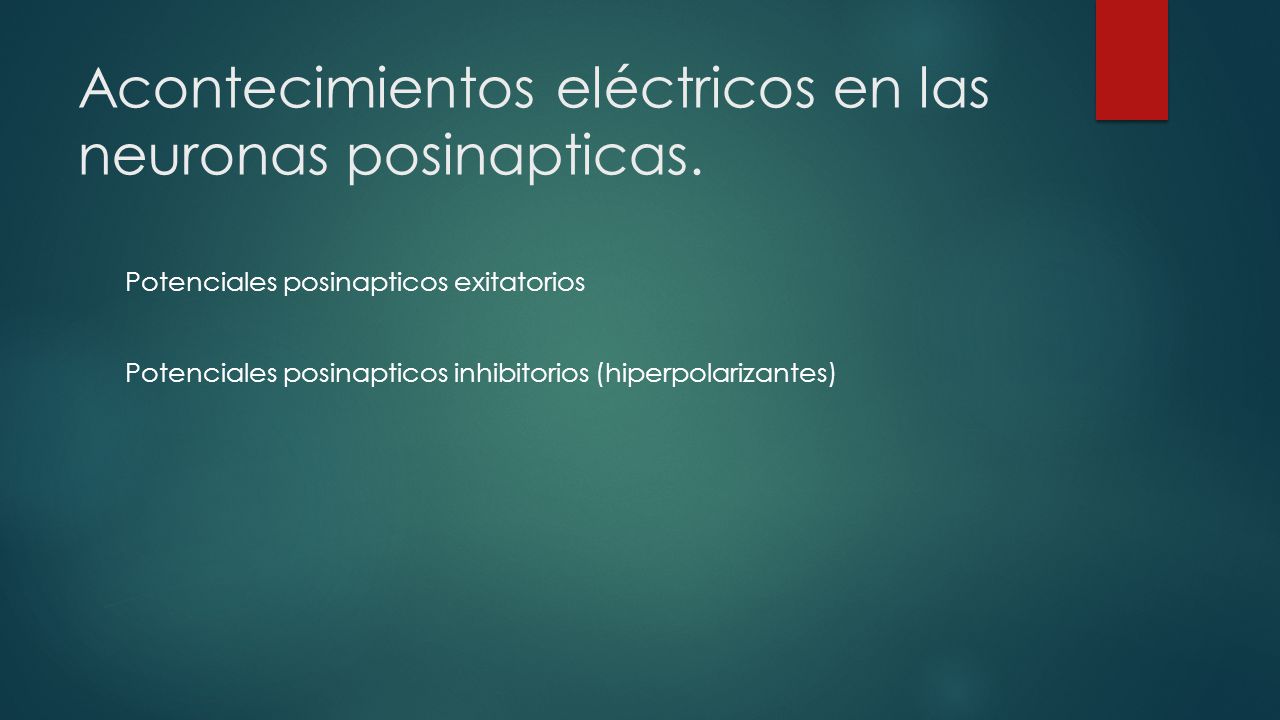 Acontecimientos eléctricos en las neuronas posinapticas.

Potenciales posinapticos exitatorios

Potenciales posinapticos inhibitorios (hiperpolarizantes)